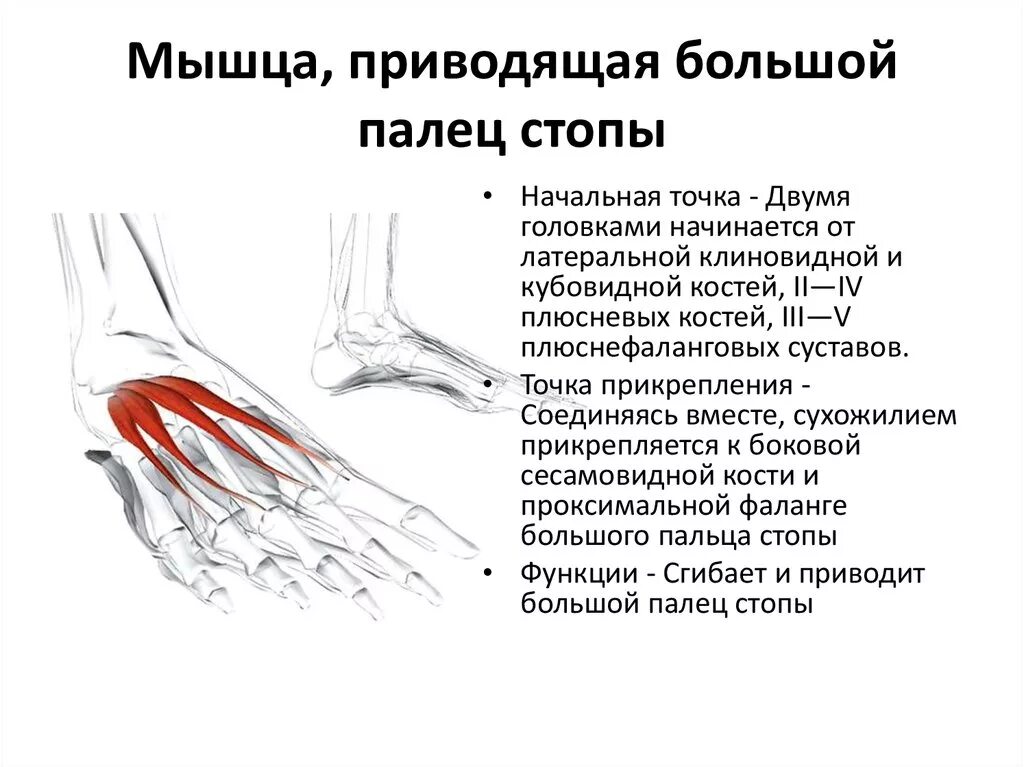 Мышца, приводящая большой палец стопы

• Начальная точка - Двумя головками начинается от латеральной клиновидной и кубовидной костей, II—IV плюсневых костей, III—V плюснефаланговых суставов.
• Точка прикрепления - Соединяясь вместе, сухожилием прикрепляется к боковой сесамовидной кости и проксимальной фаланге большого пальца стопы
• Функции - Сгибает и приводит большой палец стопы